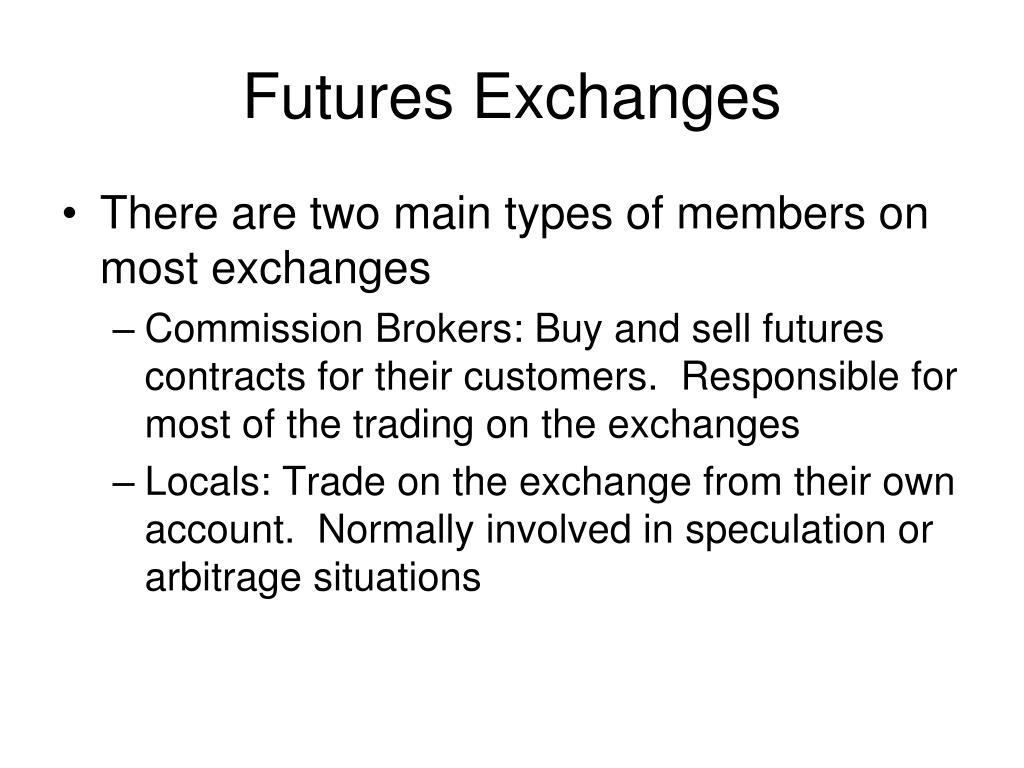 Futures Exchanges

• There are two main types of members on most exchanges
  – Commission Brokers: Buy and sell futures contracts for their customers. Responsible for most of the trading on the exchanges
  – Locals: Trade on the exchange from their own account. Normally involved in speculation or arbitrage situations